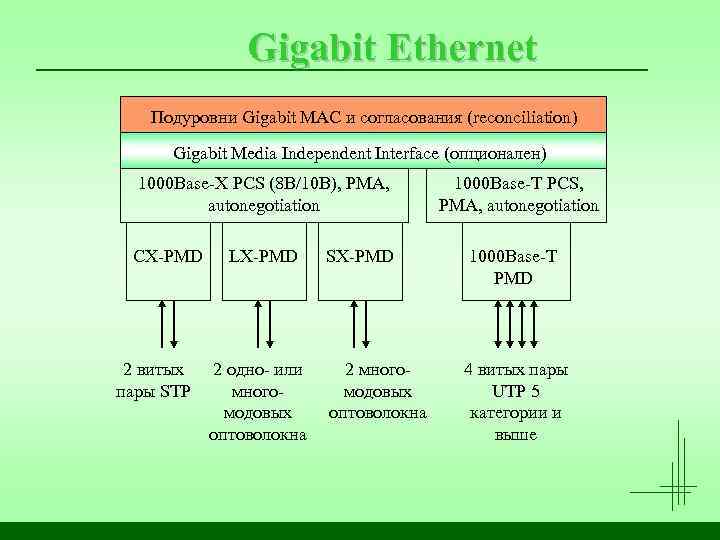 Gigabit Ethernet

Подуровни Gigabit MAC и согласования (reconciliation)

Gigabit Media Independent Interface (опционален)

1000Base-X PCS (8B/10B), PMA, autonegotiation

1000Base-T PCS, PMA, autonegotiation

CX-PMD

LX-PMD

SX-PMD

1000Base-T PMD

2 витых пары STP

2 одно- или много-модовых оптоволокна

2 много-модовых оптоволокна

4 витых пары UTP 5 категории и выше